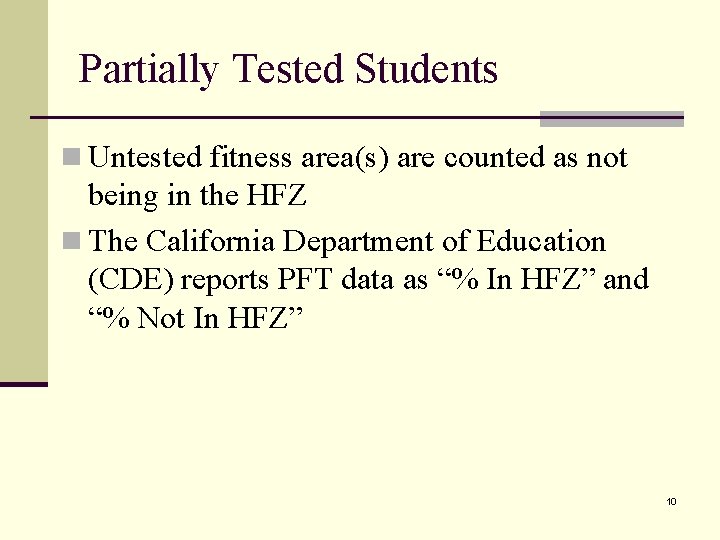 Partially Tested Students

Untested fitness area(s) are counted as not being in the HFZ

The California Department of Education (CDE) reports PFT data as “% In HFZ” and “% Not In HFZ”

10